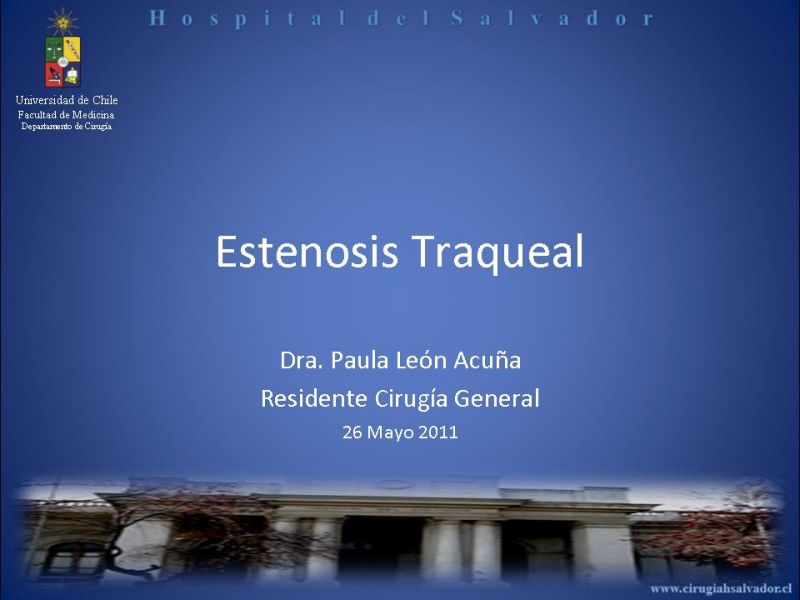 Hospital del Salvador

Universidad de Chile
Facultad de Medicina
Departamento de Cirugía

Estenosis Traqueal

Dra. Paula León Acuña
Residente Cirugía General
26 Mayo 2011

www.cirugiahsalvador.cl